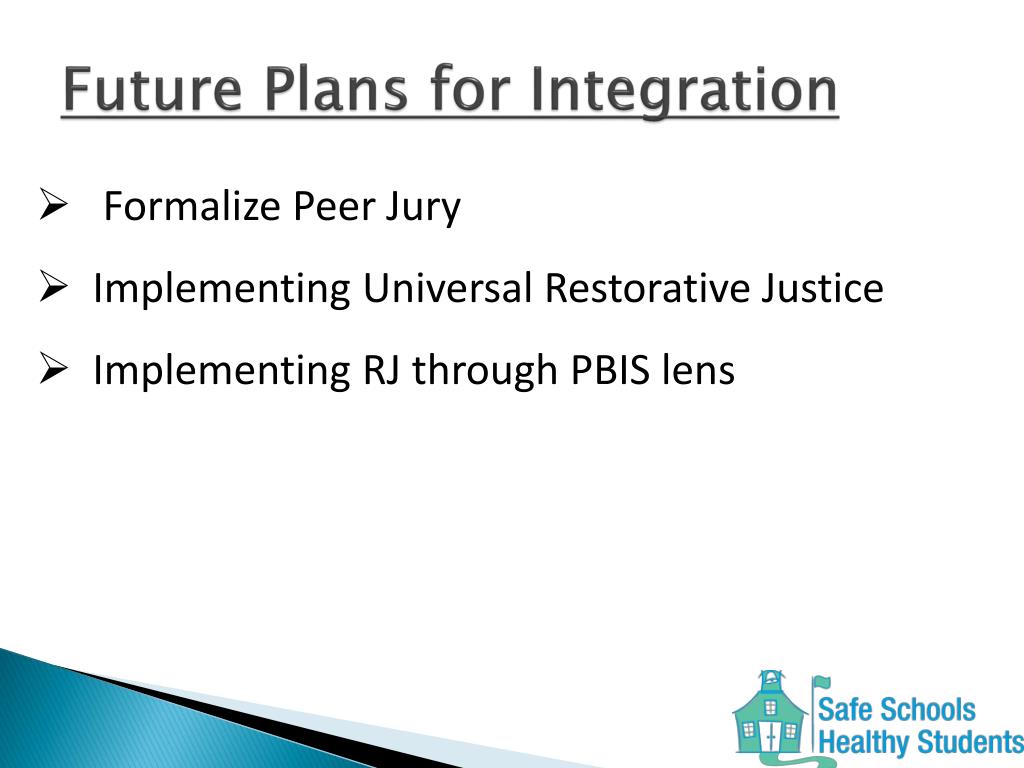 Future Plans for Integration

➢ Formalize Peer Jury

➢ Implementing Universal Restorative Justice

➢ Implementing RJ through PBIS lens

Safe Schools
Healthy Students